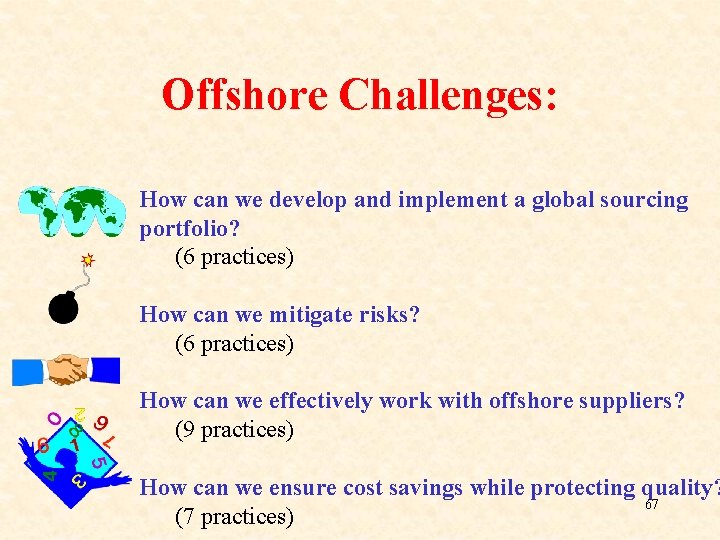 Offshore Challenges:

How can we develop and implement a global sourcing portfolio?
(6 practices)

How can we mitigate risks?
(6 practices)

How can we effectively work with offshore suppliers?
(9 practices)

How can we ensure cost savings while protecting quality?
(7 practices)

67